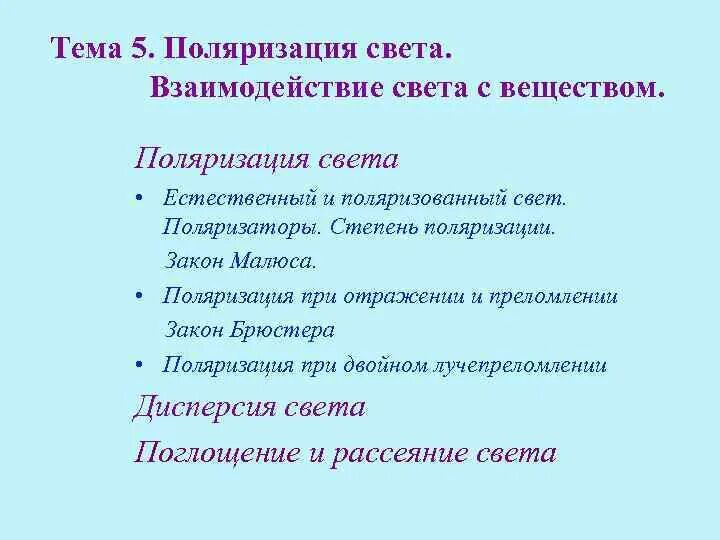 Тема 5. Поляризация света.
Взаимодействие света с веществом.

Поляризация света

• Естественный и поляризованный свет. Поляризаторы. Степень поляризации.
Закон Малюса.

• Поляризация при отражении и преломлении
Закон Брюстера

• Поляризация при двойном лучепреломлении

Дисперсия света

Поглощение и рассеяние света